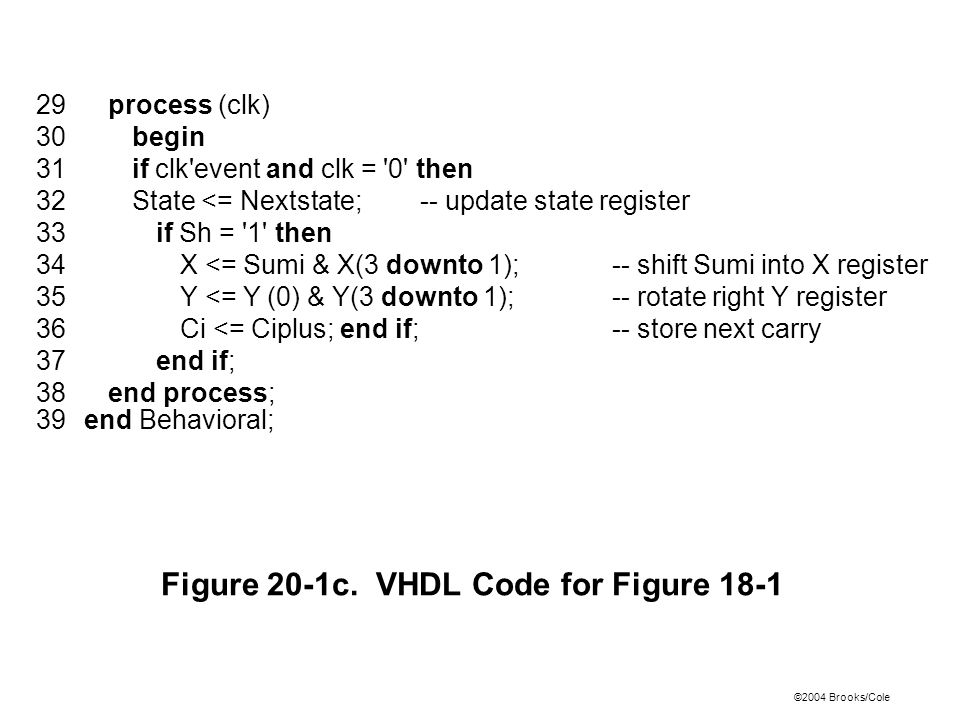 29 process (clk)
30 begin
31 if clk'event and clk = '0' then
32 State <= Nextstate; -- update state register
33 if Sh = '1' then
34 X <= Sumi & X(3 downto 1); -- shift Sumi into X register
35 Y <= Y (0) & Y(3 downto 1); -- rotate right Y register
36 Ci <= Ciplus; end if; -- store next carry
37 end if;
38 end process;
39 end Behavioral;

Figure 20-1c. VHDL Code for Figure 18-1

©2004 Brooks/Cole